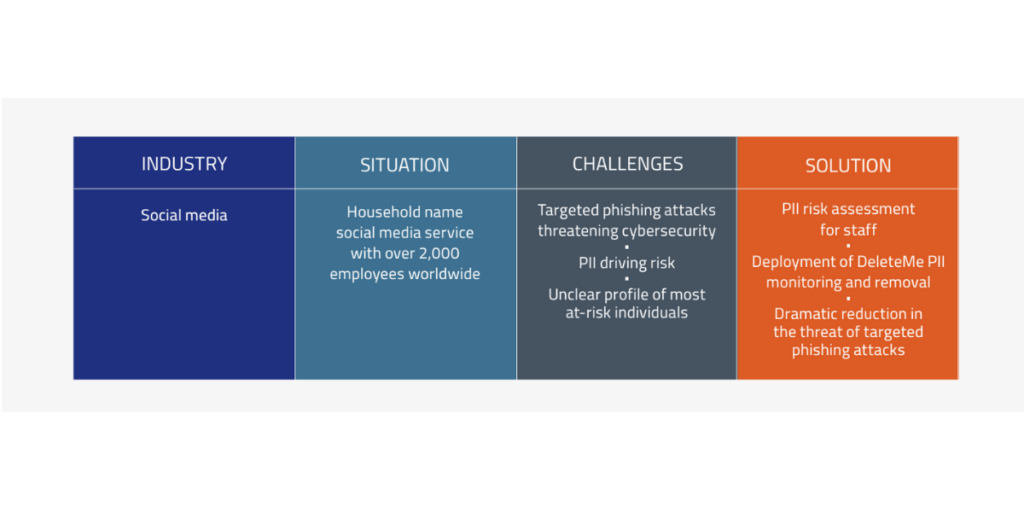 | INDUSTRY | SITUATION | CHALLENGES | SOLUTION |
|---|---|---|---|
| Social media | Household name social media service with over 2,000 employees worldwide | Targeted phishing attacks threatening cybersecurity • PII driving risk • Unclear profile of most at-risk individuals | PII risk assessment for staff • Deployment of DeleteMe PII monitoring and removal • Dramatic reduction in the threat of targeted phishing attacks |